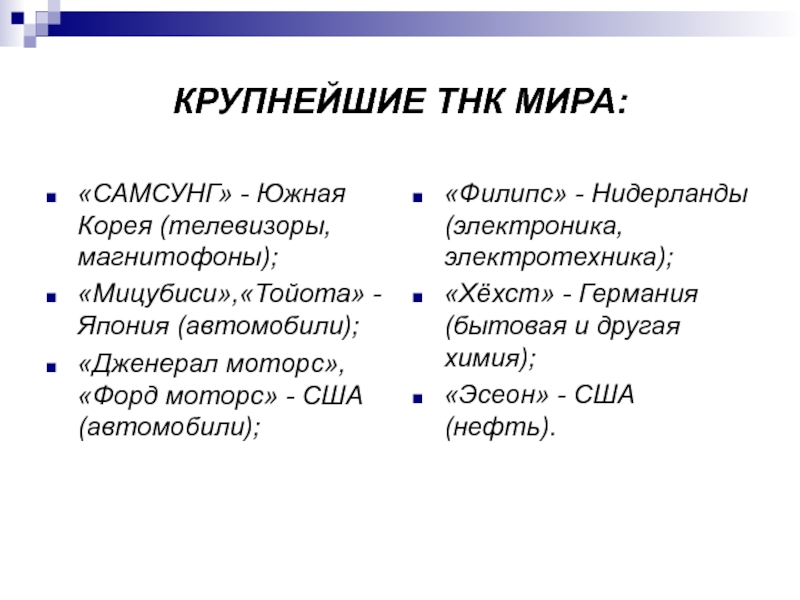 КРУПНЕЙШИЕ ТНК МИРА:

«САМСУНГ» - Южная Корея (телевизоры, магнитофоны);

«Мицубиси»,«Тойота» - Япония (автомобили);

«Дженерал моторс», «Форд моторс» - США (автомобили);

«Филипс» - Нидерланды (электроника, электротехника);

«Хёхст» - Германия (бытовая и другая химия);

«Эсеон» - США (нефть).